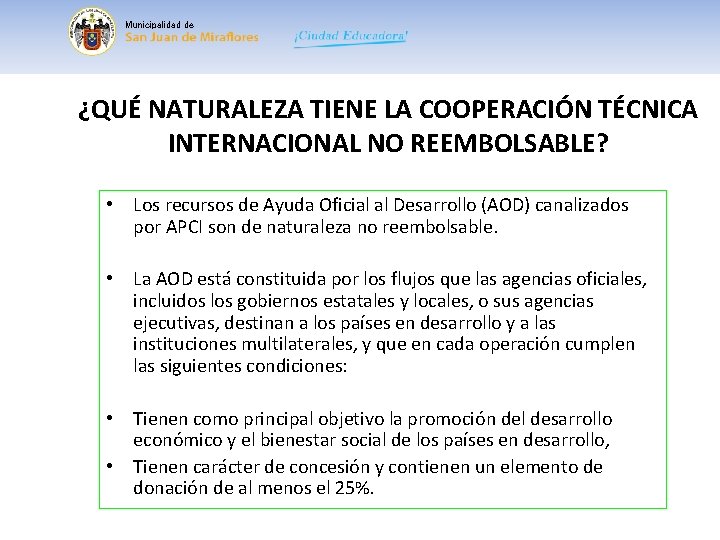 Municipalidad de
San Juan de Miraflores

¡Ciudad Educadora!

¿QUÉ NATURALEZA TIENE LA COOPERACIÓN TÉCNICA INTERNACIONAL NO REEMBOLSABLE?

• Los recursos de Ayuda Oficial al Desarrollo (AOD) canalizados por APCI son de naturaleza no reembolsable.

• La AOD está constituida por los flujos que las agencias oficiales, incluidos los gobiernos estatales y locales, o sus agencias ejecutivas, destinan a los países en desarrollo y a las instituciones multilaterales, y que en cada operación cumplen las siguientes condiciones:

• Tienen como principal objetivo la promoción del desarrollo económico y el bienestar social de los países en desarrollo,

• Tienen carácter de concesión y contienen un elemento de donación de al menos el 25%.